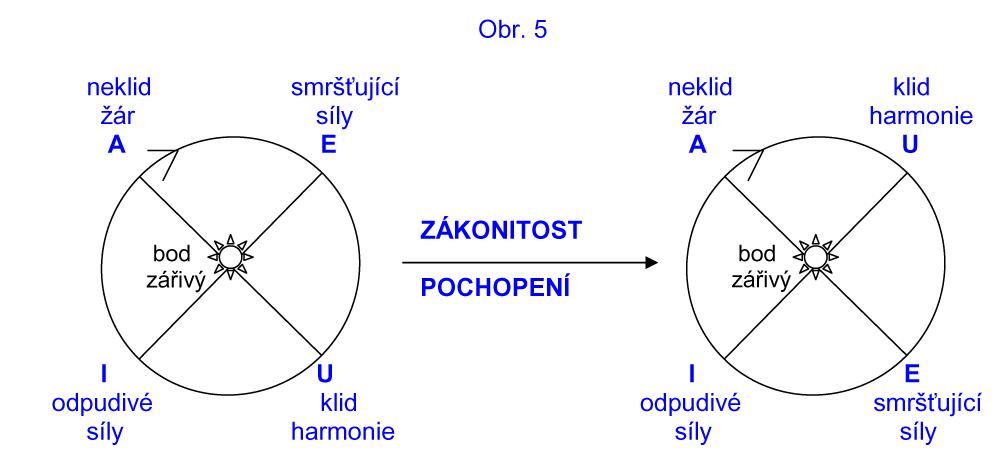 Obr. 5

neklid
žár
A

smršťující
síly
E

bod
zářivý

I
odpudivé
síly

U
klid
harmonie

ZÁKONITOST

POCHOPENÍ

neklid
žár
A

klid
harmonie
U

bod
zářivý

I
odpudivé
síly

E
smršťující
síly